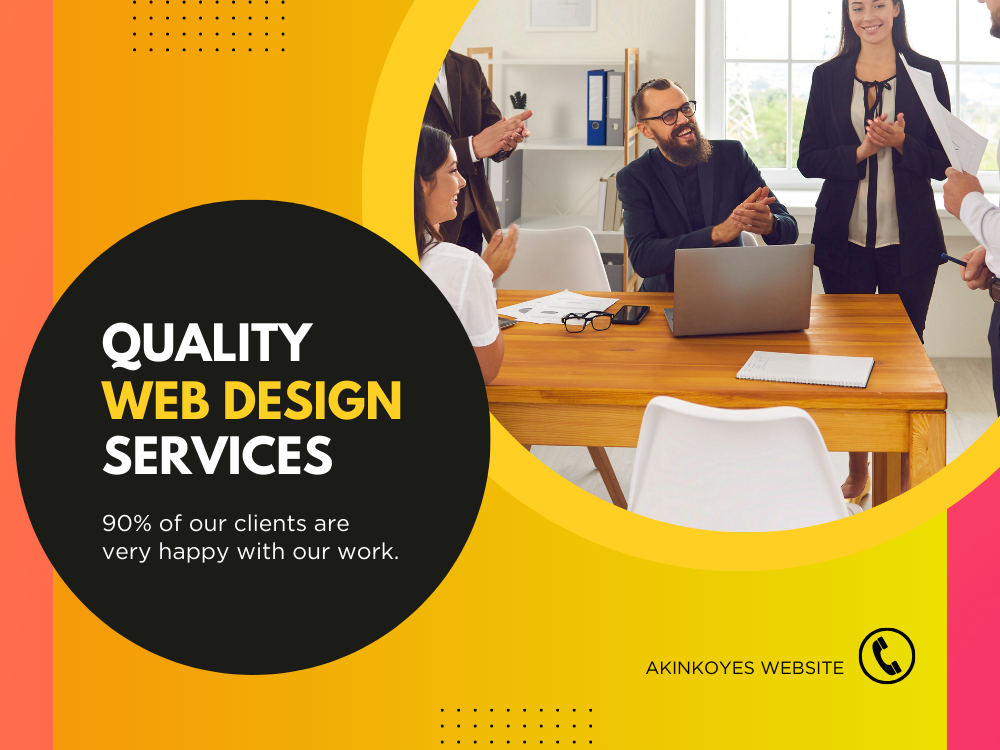 QUALITY
WEB DESIGN
SERVICES

90% of our clients are very happy with our work.

AKINKOYES WEBSITE